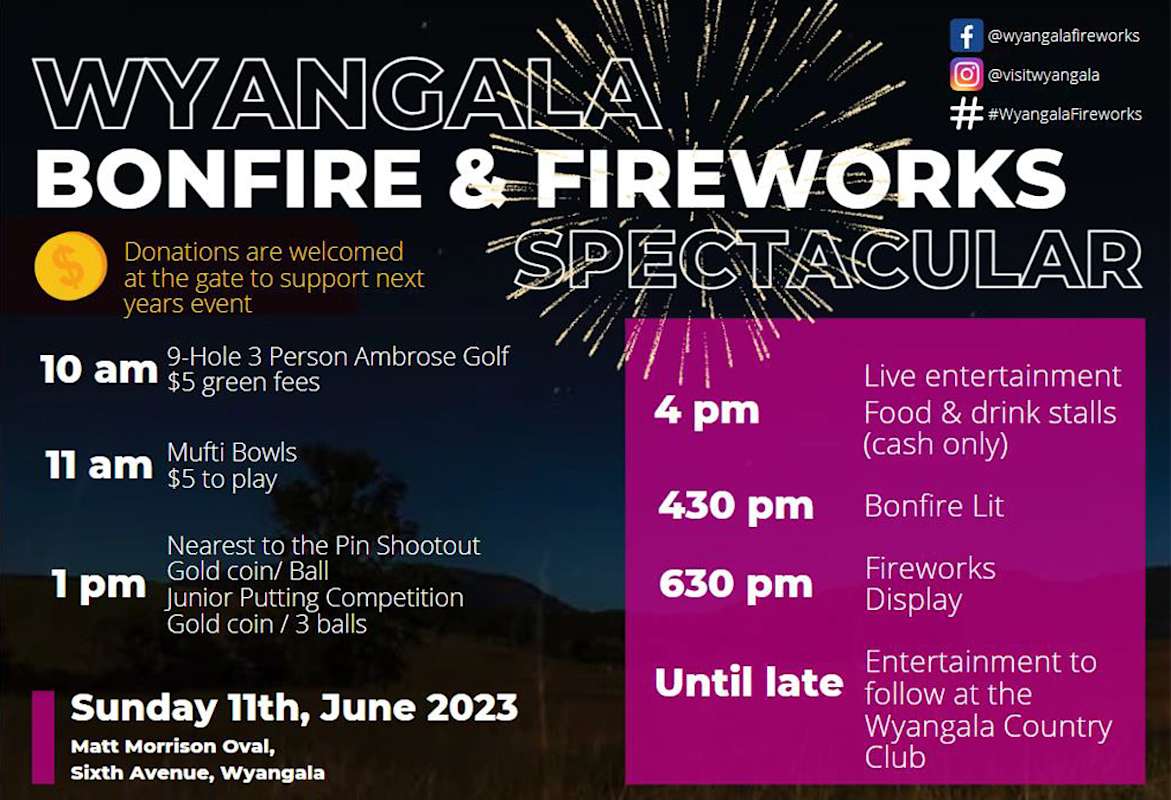 @wyangalafireworks
@visitwyangala
#WyangalaFireworks

WYANGALA
BONFIRE & FIREWORKS
SPECTACULAR

Donations are welcomed at the gate to support next years event

10 am 9-Hole 3 Person Ambrose Golf
$5 green fees

11 am Mufti Bowls
$5 to play

1 pm Nearest to the Pin Shootout
Gold coin/ Ball
Junior Putting Competition
Gold coin / 3 balls

Sunday 11th, June 2023
Matt Morrison Oval,
Sixth Avenue, Wyangala

4 pm Live entertainment
Food & drink stalls (cash only)

430 pm Bonfire Lit

630 pm Fireworks Display

Until late Entertainment to follow at the Wyangala Country Club